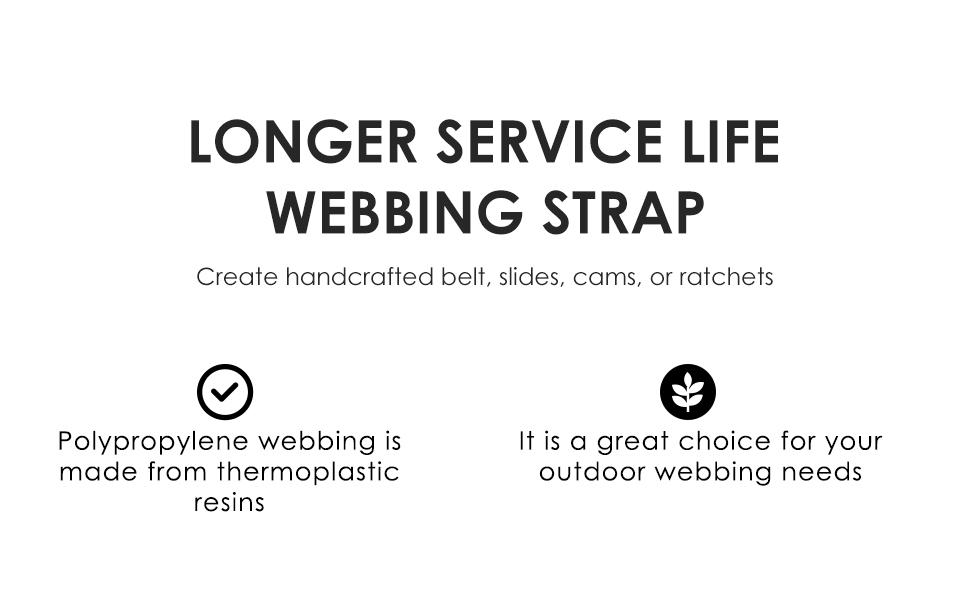 LONGER SERVICE LIFE WEBBING STRAP

Create handcrafted belt, slides, cams, or ratchets

Polypropylene webbing is made from thermoplastic resins

It is a great choice for your outdoor webbing needs